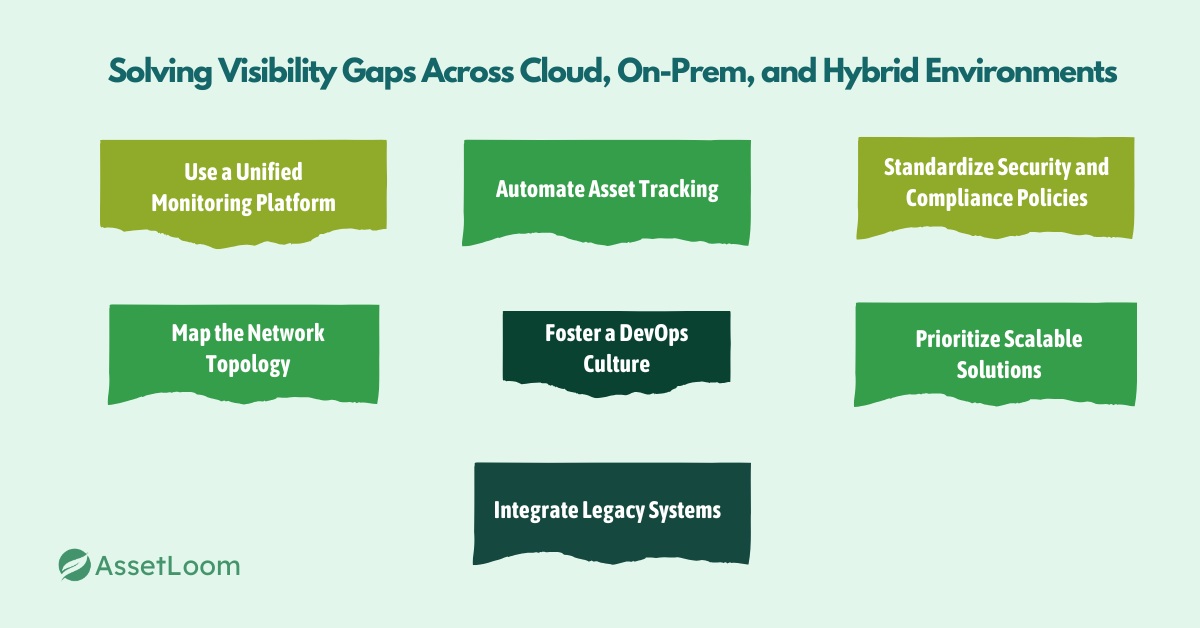 Solving Visibility Gaps Across Cloud, On-Prem, and Hybrid Environments

Use a Unified Monitoring Platform

Automate Asset Tracking

Standardize Security and Compliance Policies

Map the Network Topology

Foster a DevOps Culture

Prioritize Scalable Solutions

Integrate Legacy Systems

AssetLoom